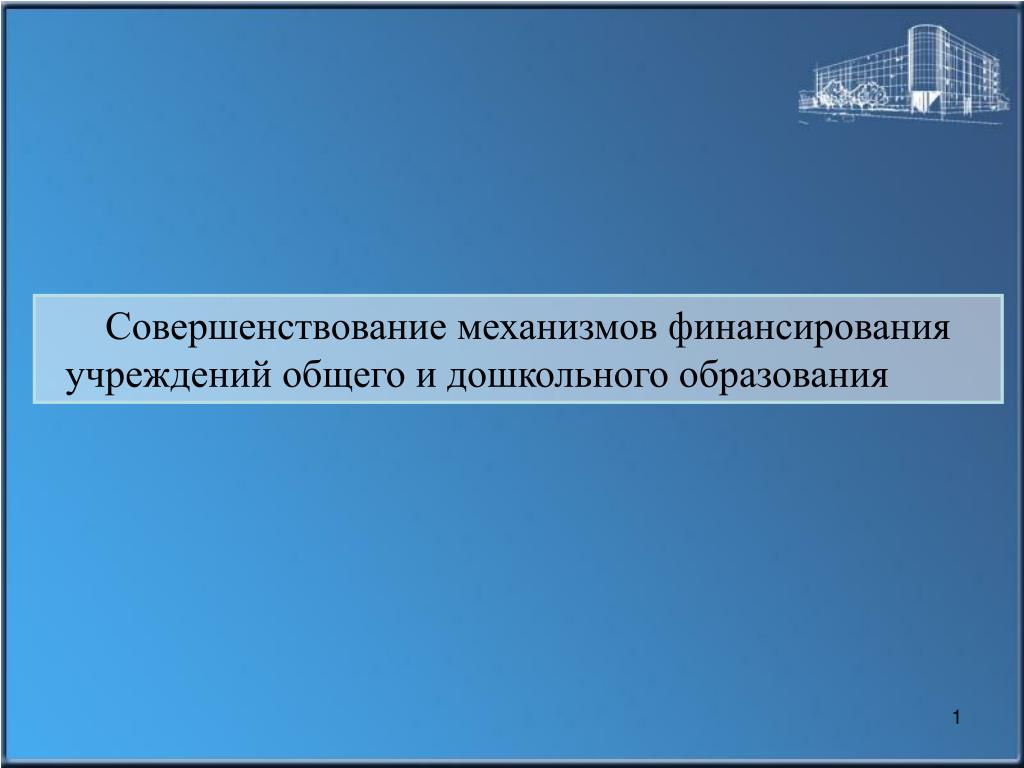 Совершенствование механизмов финансирования учреждений общего и дошкольного образования

1